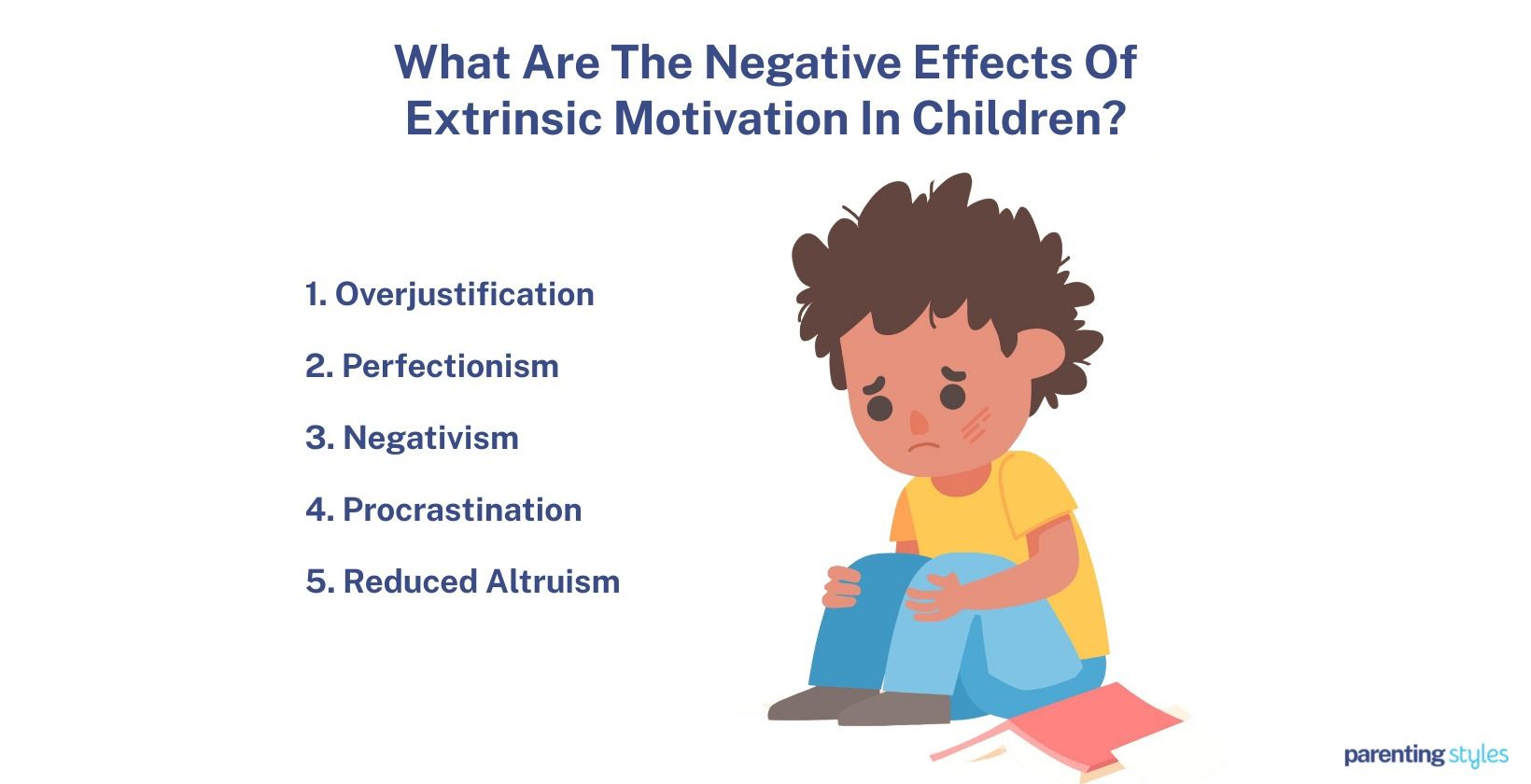 What Are The Negative Effects Of Extrinsic Motivation In Children?

1. Overjustification

2. Perfectionism

3. Negativism

4. Procrastination

5. Reduced Altruism

parenting styles